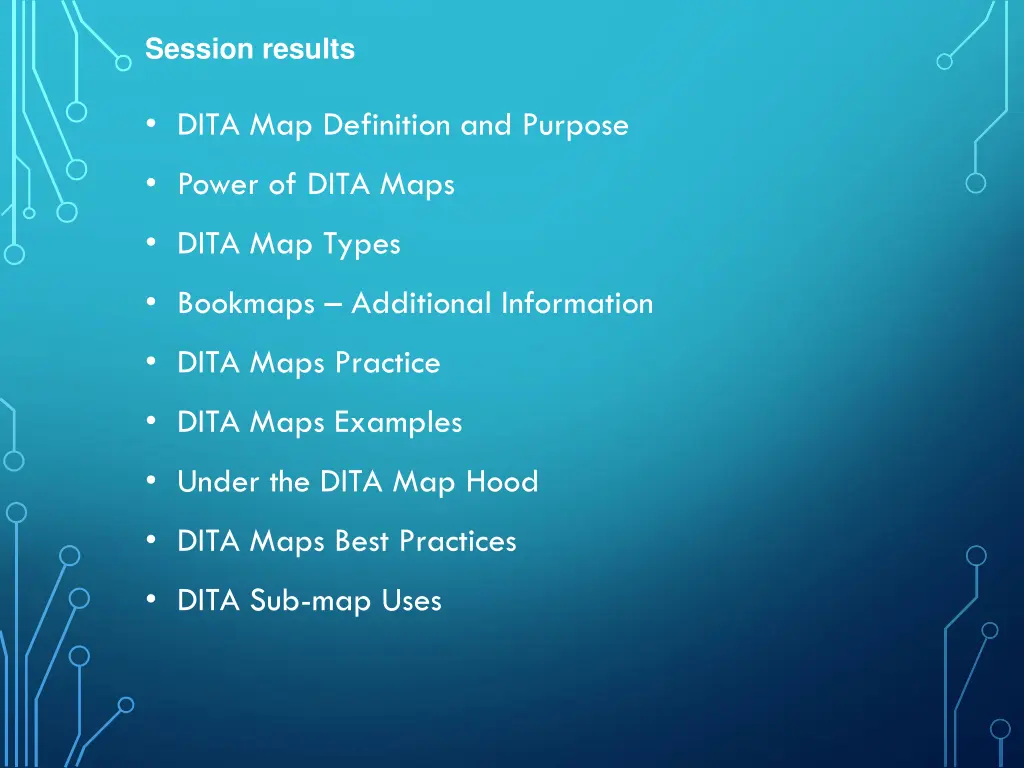 Session results

• DITA Map Definition and Purpose
• Power of DITA Maps
• DITA Map Types
• Bookmaps – Additional Information
• DITA Maps Practice
• DITA Maps Examples
• Under the DITA Map Hood
• DITA Maps Best Practices
• DITA Sub-map Uses